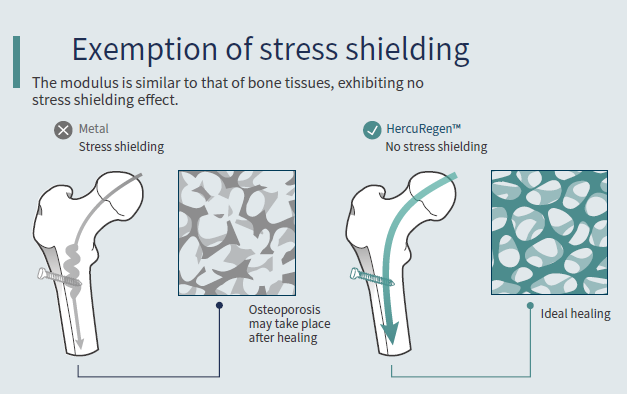 Exemption of stress shielding

The modulus is similar to that of bone tissues, exhibiting no stress shielding effect.

Metal
Stress shielding

Osteoporosis may take place after healing

HercuRegen™
No stress shielding

Ideal healing